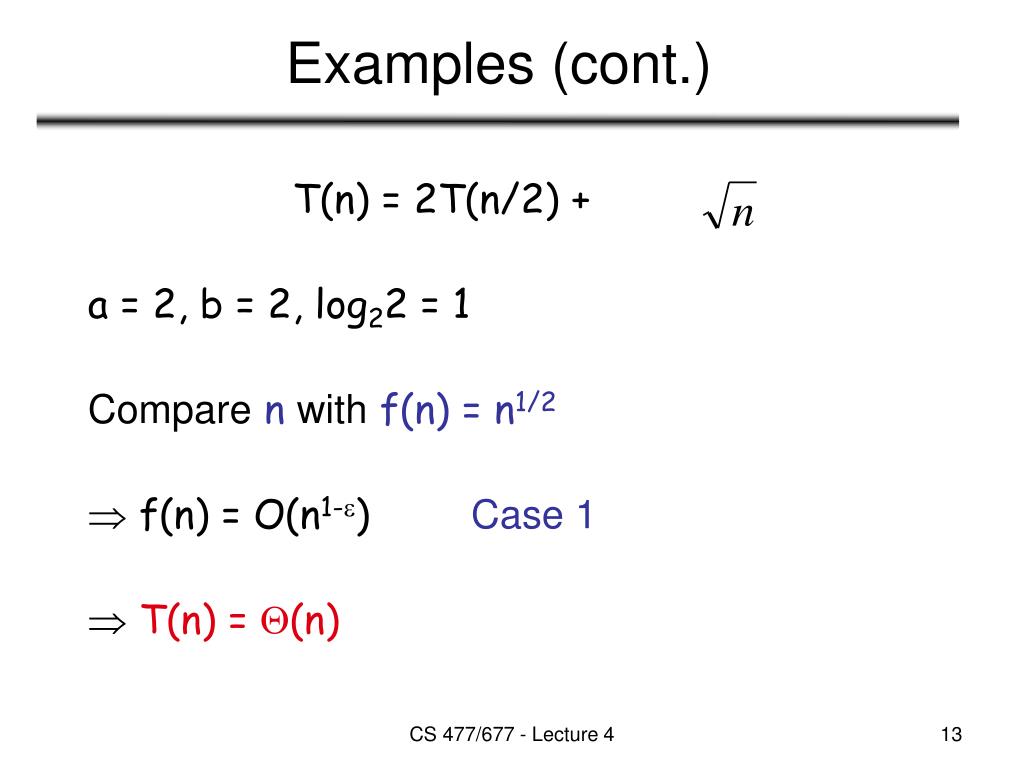 Examples (cont.)

$T(n) = 2T(n/2) + \sqrt{n}$

$a = 2, b = 2, \log_2 2 = 1$

Compare $n$ with $f(n) = n^{1/2}$

$\Rightarrow f(n) = O(n^{1-\varepsilon})$ Case 1

$\Rightarrow T(n) = \Theta(n)$

CS 477/677 - Lecture 4

13